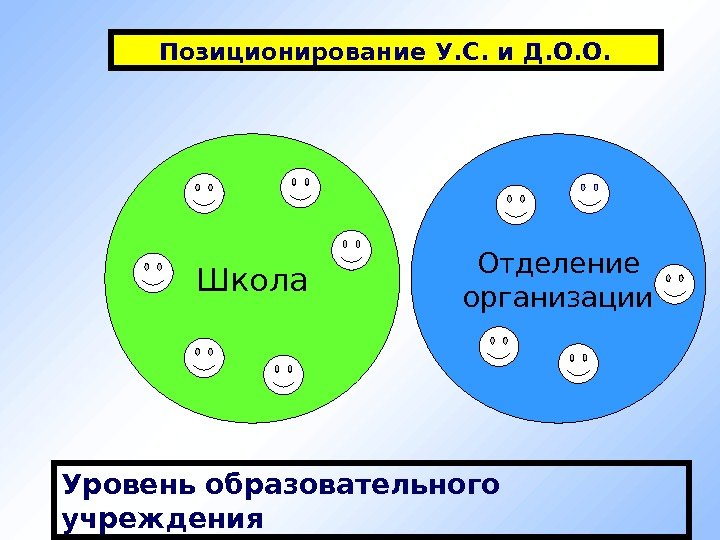 Позиционирование У.С. и Д.О.О.

Школа

Отделение организации

Уровень образовательного учреждения